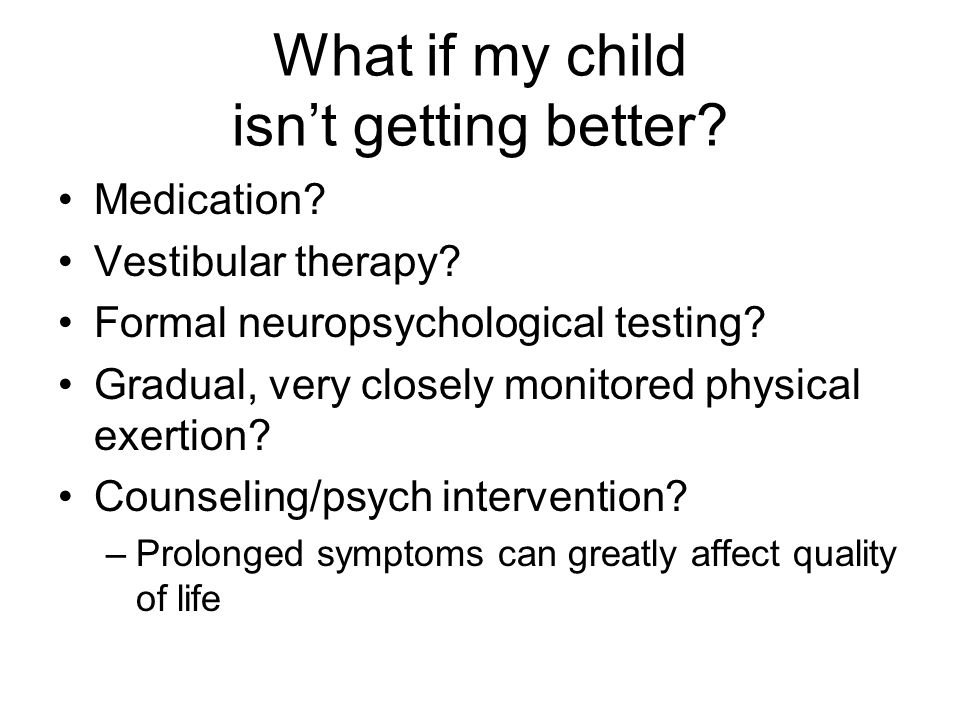 What if my child isn’t getting better?

• Medication?
• Vestibular therapy?
• Formal neuropsychological testing?
• Gradual, very closely monitored physical exertion?
• Counseling/psych intervention?
– Prolonged symptoms can greatly affect quality of life